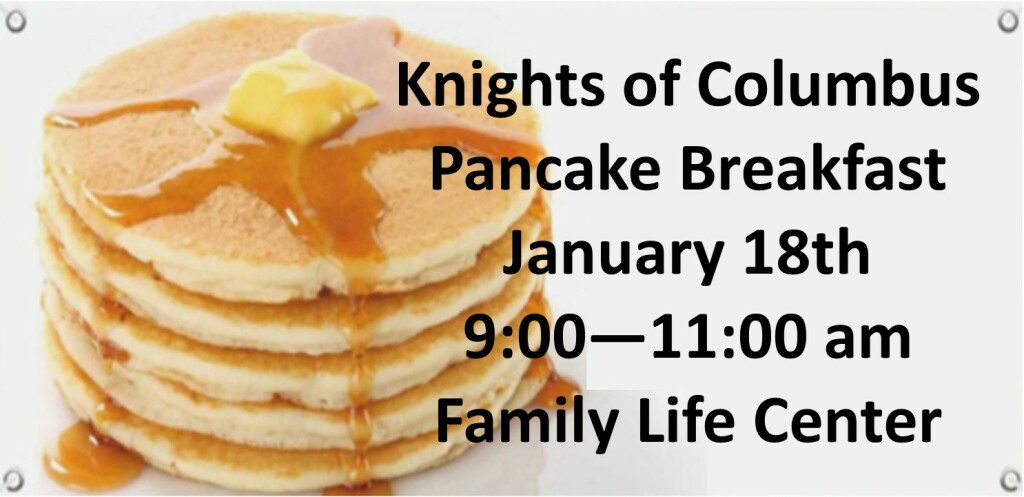 Knights of Columbus
Pancake Breakfast
January 18th
9:00—11:00 am
Family Life Center